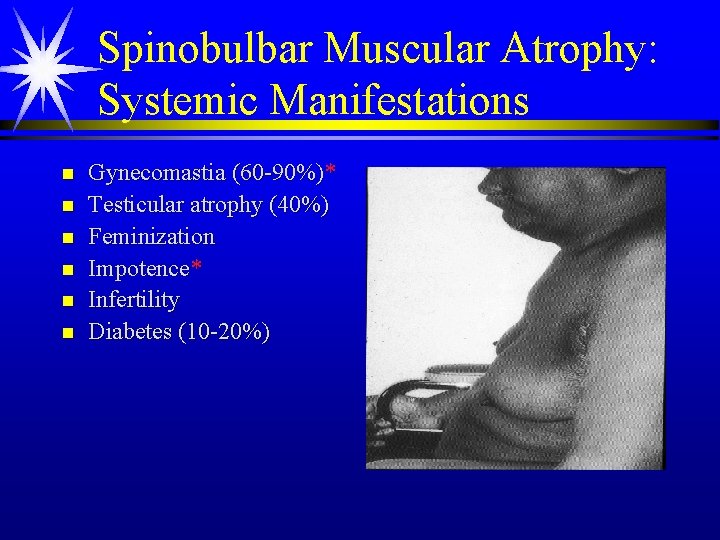 Spinobulbar Muscular Atrophy: Systemic Manifestations

- Gynecomastia (60-90%)*
- Testicular atrophy (40%)
- Feminization
- Impotence*
- Infertility
- Diabetes (10-20%)